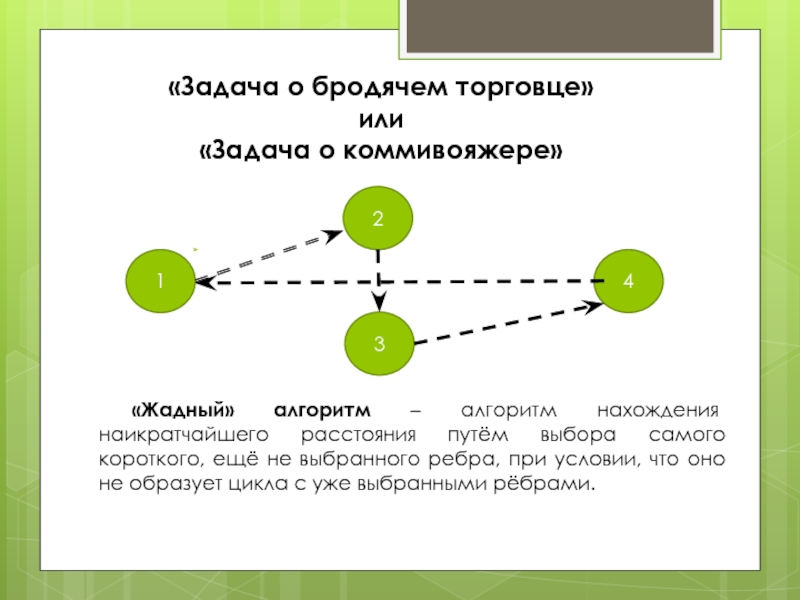 «Задача о бродячем торговце»
или
«Задача о коммивояжере»

2

1

4

3

«Жадный» алгоритм – алгоритм нахождения наикратчайшего расстояния путём выбора самого короткого, ещё не выбранного ребра, при условии, что оно не образует цикла с уже выбранными рёбрами.